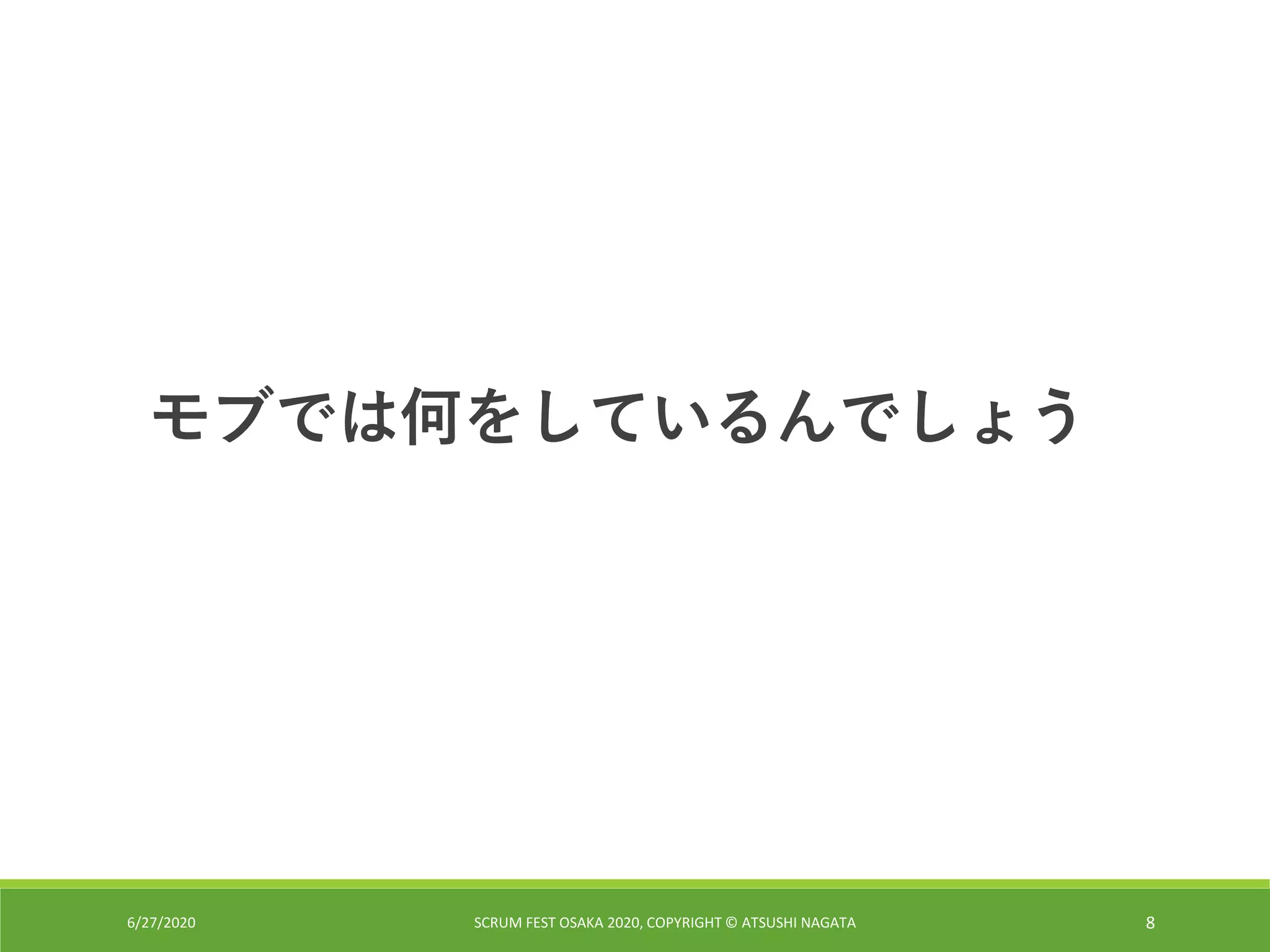 モブでは何をしているんでしょう

6/27/2020

SCRUM FEST OSAKA 2020, COPYRIGHT © ATSUSHI NAGATA

8